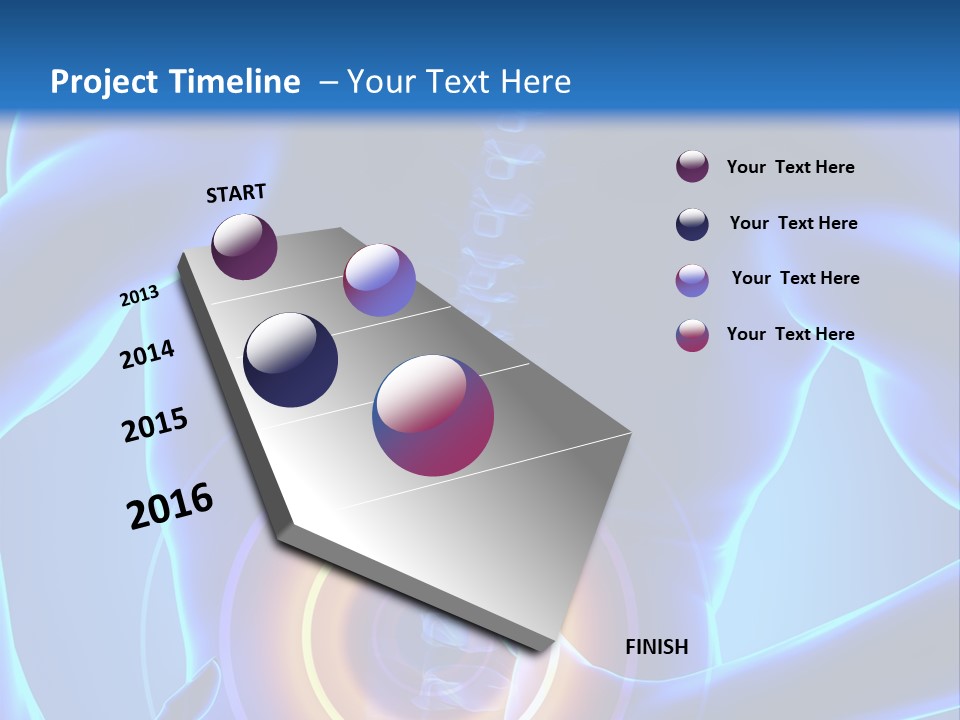 Project Timeline – Your Text Here

START

2013

2014

2015

2016

FINISH

Your Text Here

Your Text Here

Your Text Here

Your Text Here